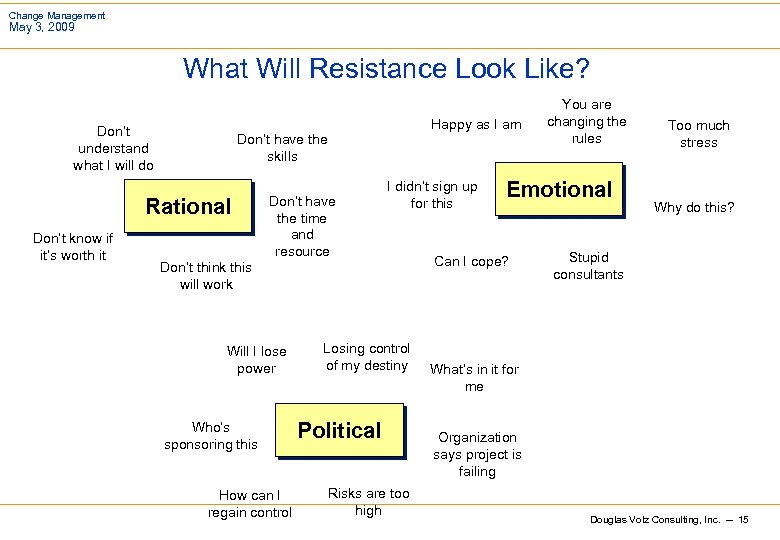 Change Management
May 3, 2009

What Will Resistance Look Like?

Don't understand what I will do

Don't have the skills

Rational

Don't have the time and resource

Don't know if it's worth it

Don't think this will work

Happy as I am

You are changing the rules

Too much stress

I didn't sign up for this

Emotional

Why do this?

Can I cope?

Stupid consultants

Will I lose power

Losing control of my destiny

What's in it for me

Who's sponsoring this

Political

Organization says project is failing

How can I regain control

Risks are too high

Douglas Volz Consulting, Inc. — 15